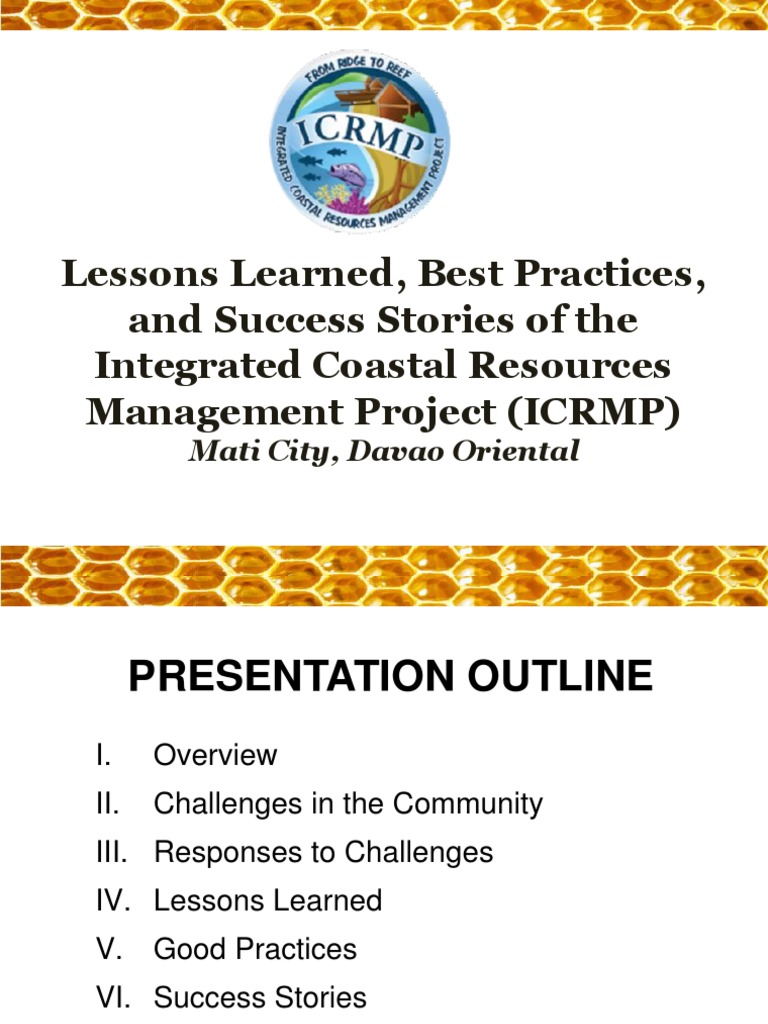 FROM RIDGE TO REEF
ICRMP
INTEGRATED COASTAL RESOURCES MANAGEMENT PROJECT

Lessons Learned, Best Practices, and Success Stories of the Integrated Coastal Resources Management Project (ICRMP)
Mati City, Davao Oriental

PRESENTATION OUTLINE

I. Overview
II. Challenges in the Community
III. Responses to Challenges
IV. Lessons Learned
V. Good Practices
VI. Success Stories